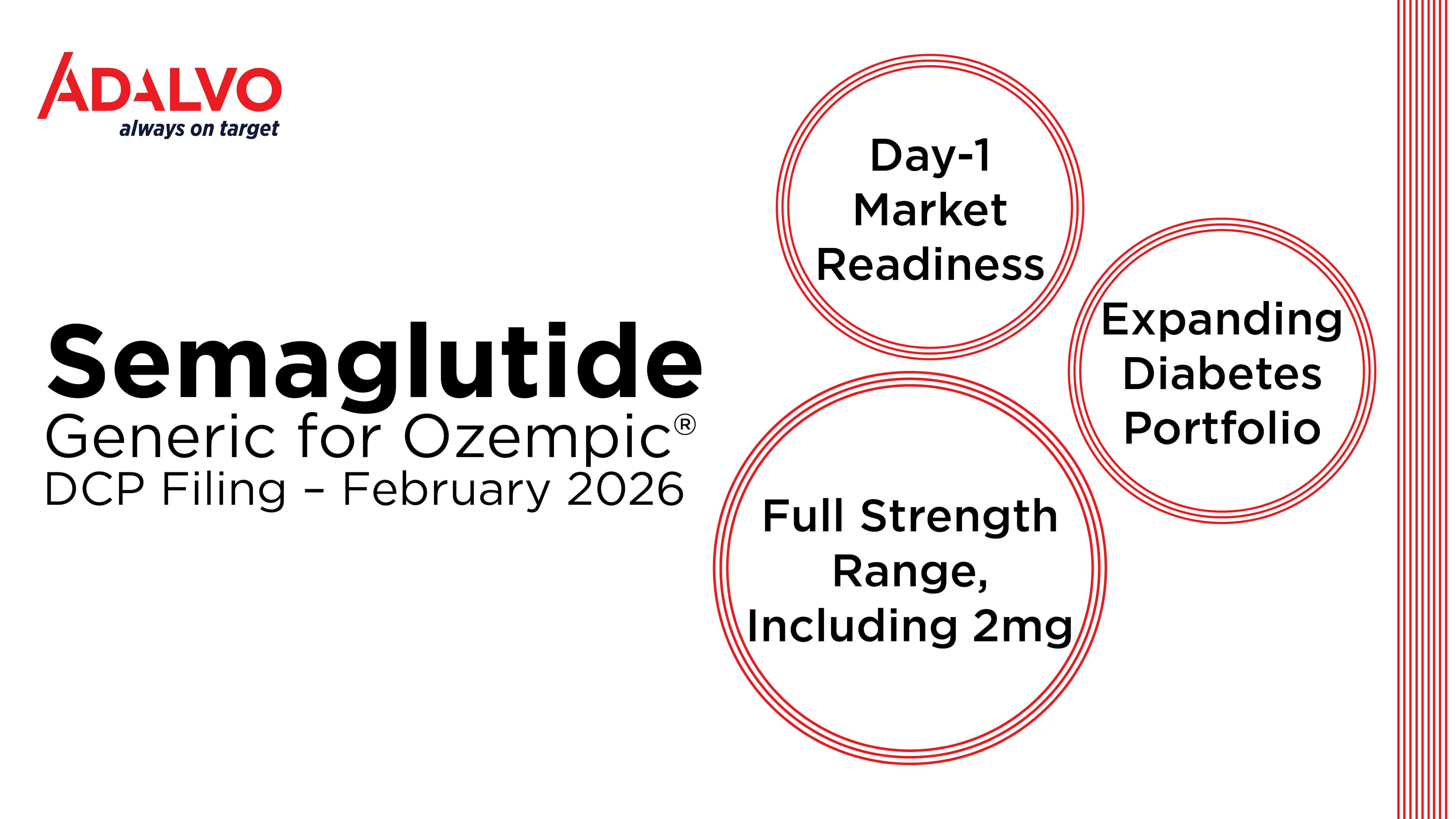 ADALVO
always on target

Semaglutide
Generic for Ozempic®
DCP Filing – February 2026

Day-1 Market Readiness

Expanding Diabetes Portfolio

Full Strength Range, Including 2mg